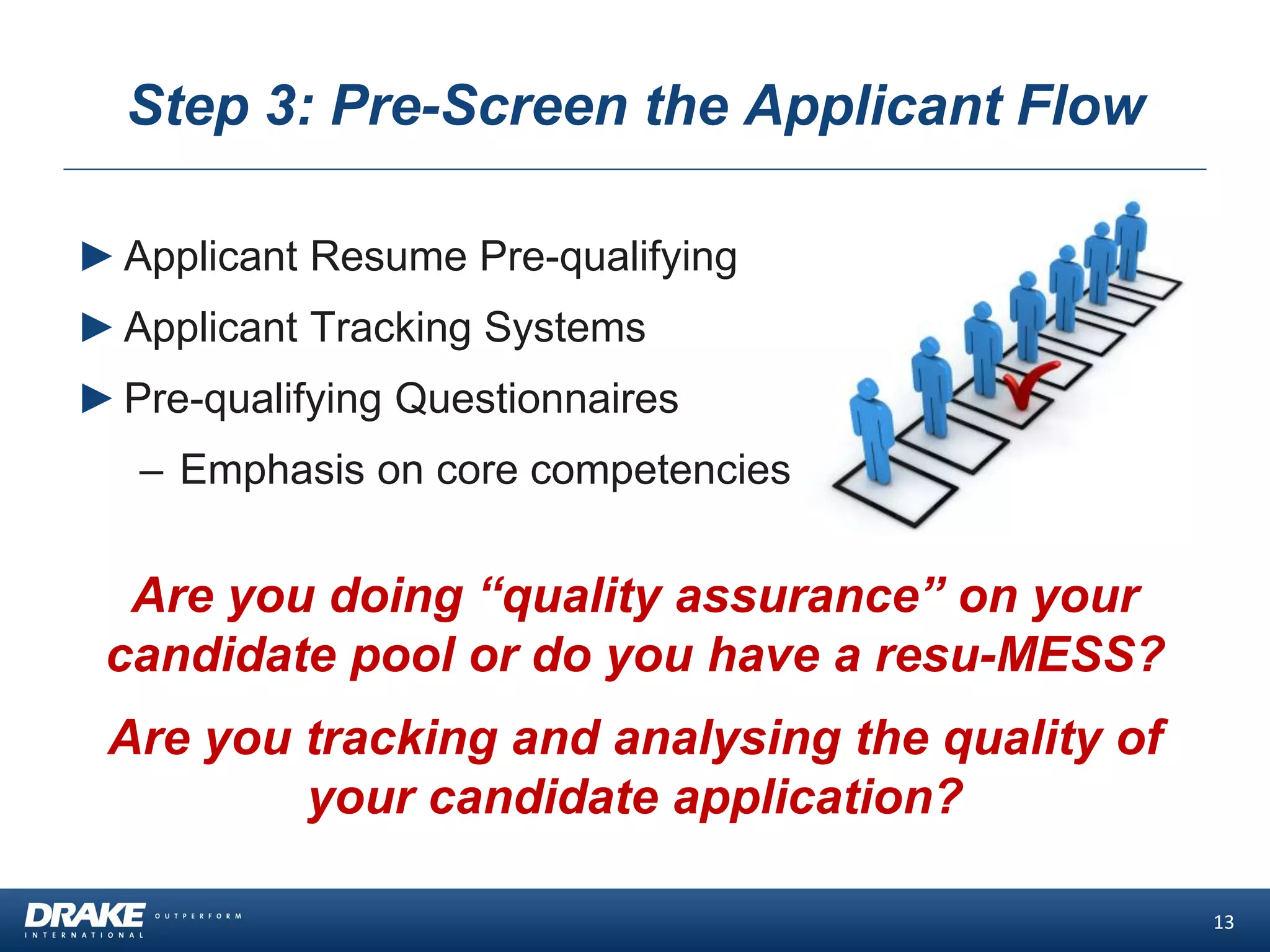 Step 3: Pre-Screen the Applicant Flow

► Applicant Resume Pre-qualifying

► Applicant Tracking Systems

► Pre-qualifying Questionnaires

– Emphasis on core competencies

Are you doing “quality assurance” on your candidate pool or do you have a resu-MESS?

Are you tracking and analysing the quality of your candidate application?

DRAKE INTERNATIONAL OUTPERFORM

13